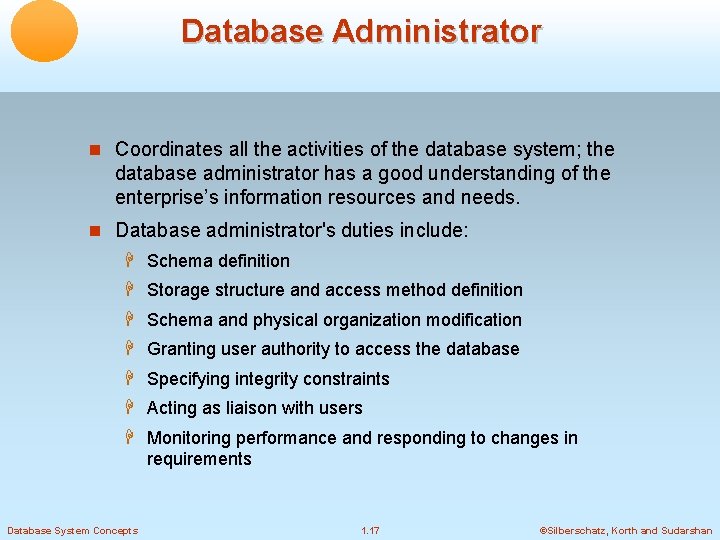 Database Administrator

Coordinates all the activities of the database system; the database administrator has a good understanding of the enterprise's information resources and needs.

Database administrator's duties include:

Schema definition

Storage structure and access method definition

Schema and physical organization modification

Granting user authority to access the database

Specifying integrity constraints

Acting as liaison with users

Monitoring performance and responding to changes in requirements

Database System Concepts

1.17

©Silberschatz, Korth and Sudarshan